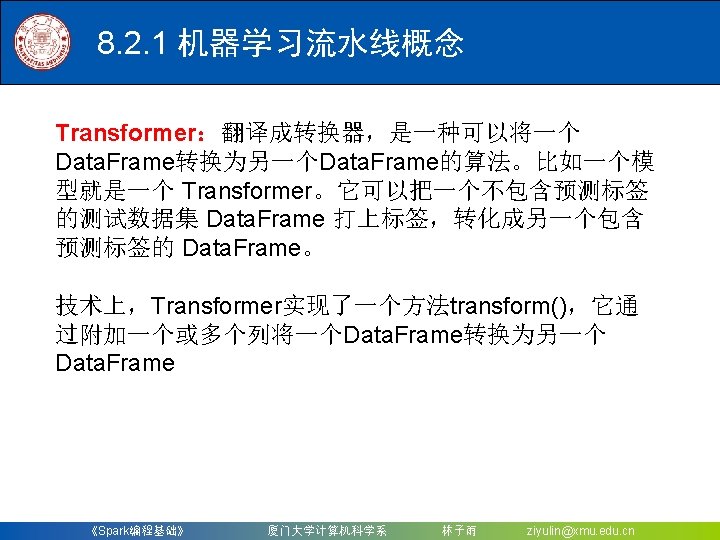 8.2.1 机器学习流水线概念

Transformer：翻译成转换器，是一种可以将一个DataFrame转换为另一个DataFrame的算法。比如一个模型就是一个 Transformer。它可以把一个不包含预测标签的测试数据集 DataFrame 打上标签，转化成另一个包含预测标签的 DataFrame。

技术上，Transformer实现了一个方法transform()，它通过附加一个或多个列将一个DataFrame转换为另一个DataFrame

《Spark编程基础》 厦门大学计算机科学系 林子雨 ziyulin@xmu.edu.cn